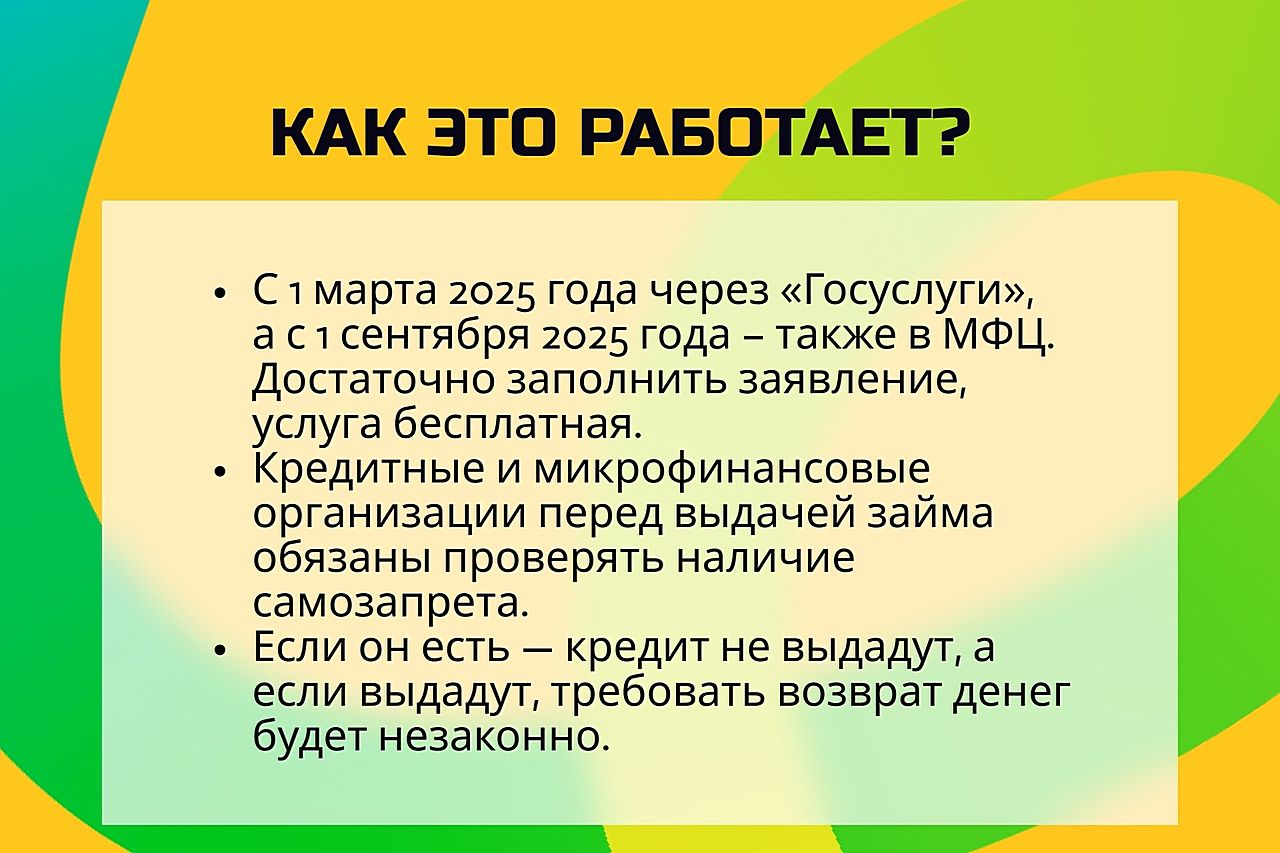 КАК ЭТО РАБОТАЕТ?

• С 1 марта 2025 года через «Госуслуги», а с 1 сентября 2025 года – также в МФЦ. Достаточно заполнить заявление, услуга бесплатная.
• Кредитные и микрофинансовые организации перед выдачей займа обязаны проверять наличие самозапрета.
• Если он есть — кредит не выдадут, а если выдадут, требовать возврат денег будет незаконно.